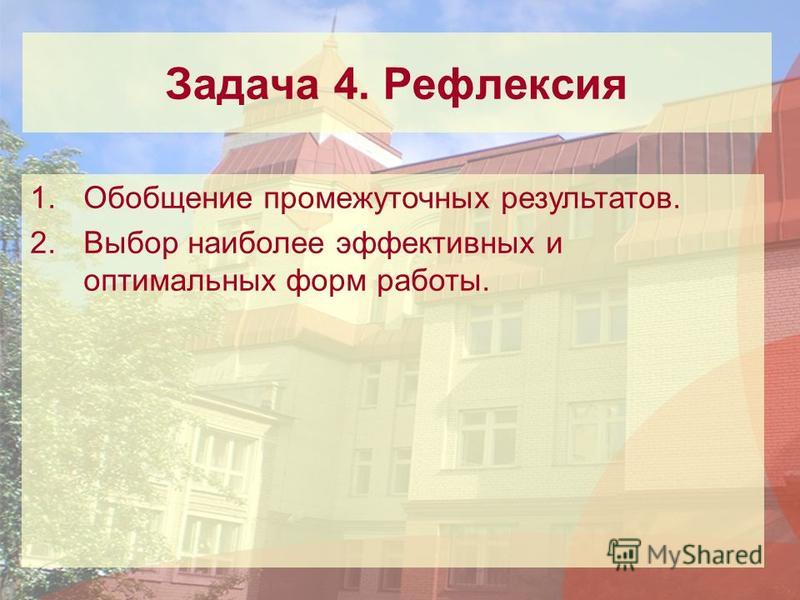 Задача 4. Рефлексия

1. Обобщение промежуточных результатов.
2. Выбор наиболее эффективных и оптимальных форм работы.

MyShared